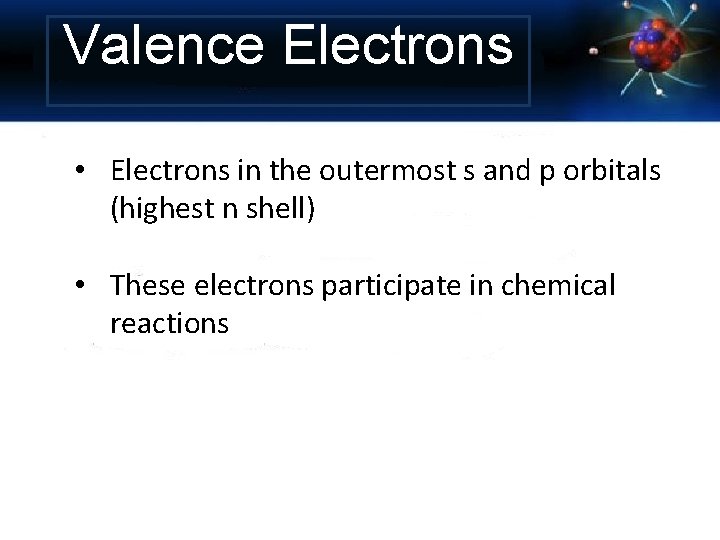 Valence Electrons

• Electrons in the outermost s and p orbitals (highest n shell)

• These electrons participate in chemical reactions